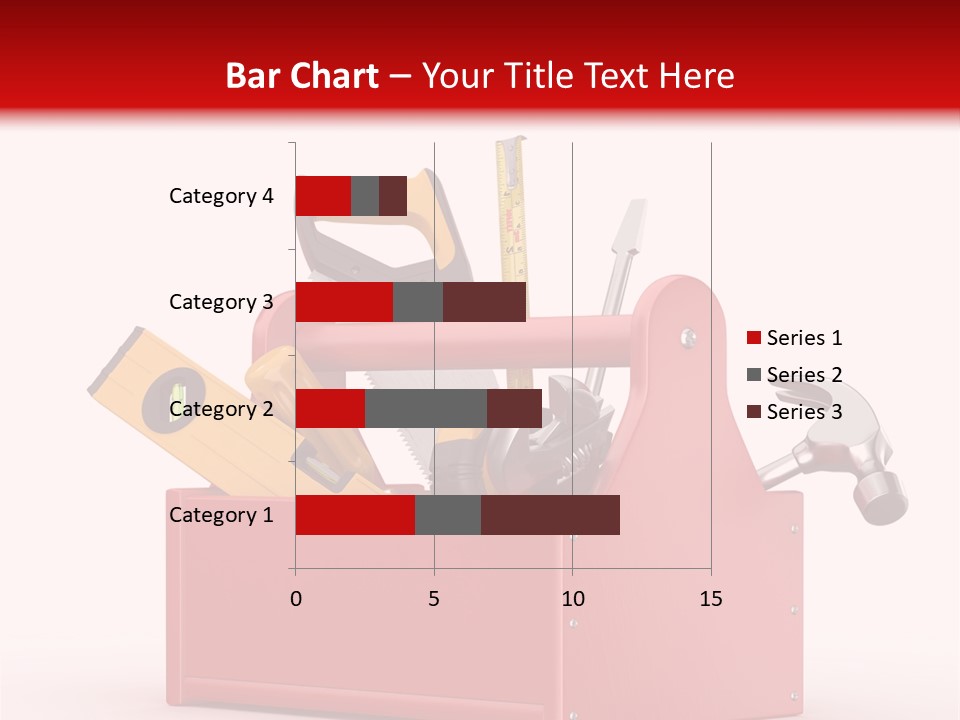 Bar Chart – Your Title Text Here

Category 4
Category 3
Category 2
Category 1

0
5
10
15

Series 1
Series 2
Series 3